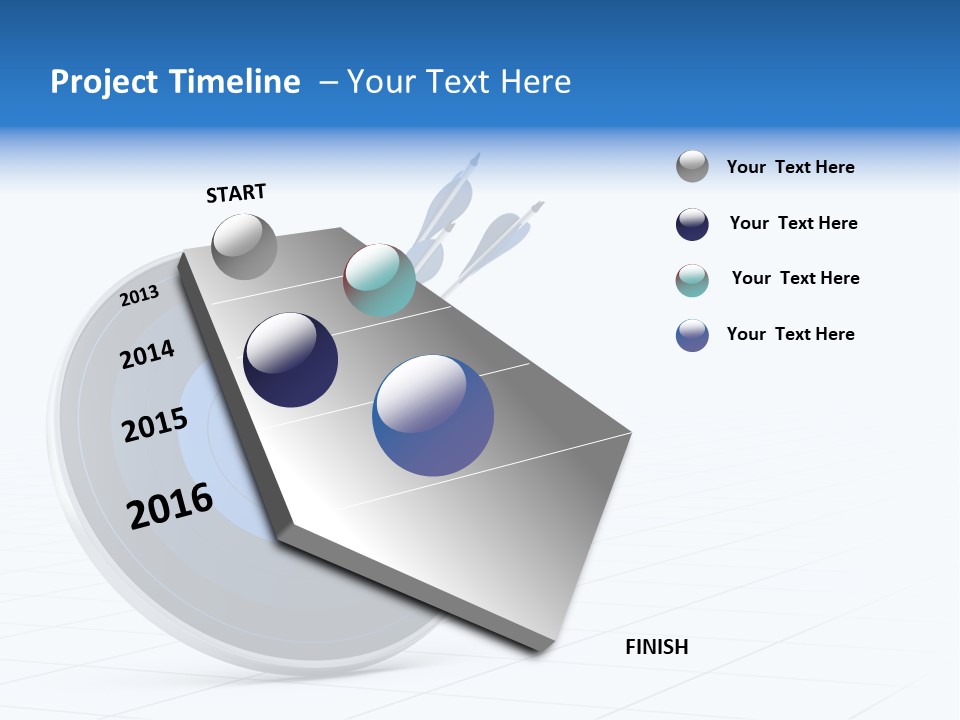 Project Timeline – Your Text Here

START

2013

2014

2015

2016

FINISH

Your Text Here

Your Text Here

Your Text Here

Your Text Here